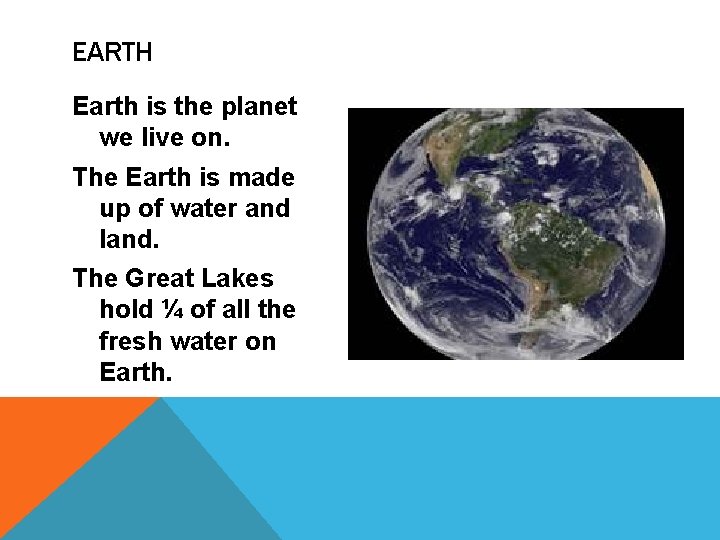 EARTH

Earth is the planet we live on.

The Earth is made up of water and land.

The Great Lakes hold ¼ of all the fresh water on Earth.